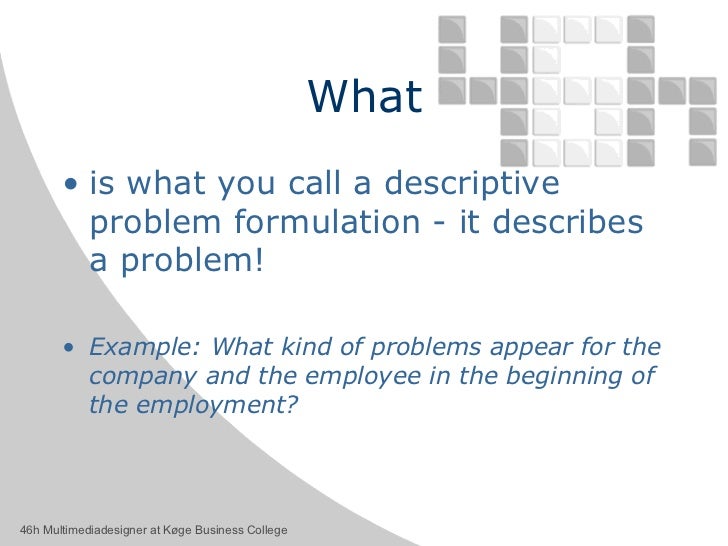 What

• is what you call a descriptive problem formulation - it describes a problem!

• Example: What kind of problems appear for the company and the employee in the beginning of the employment?

46h Multimediadesigner at Køge Business College